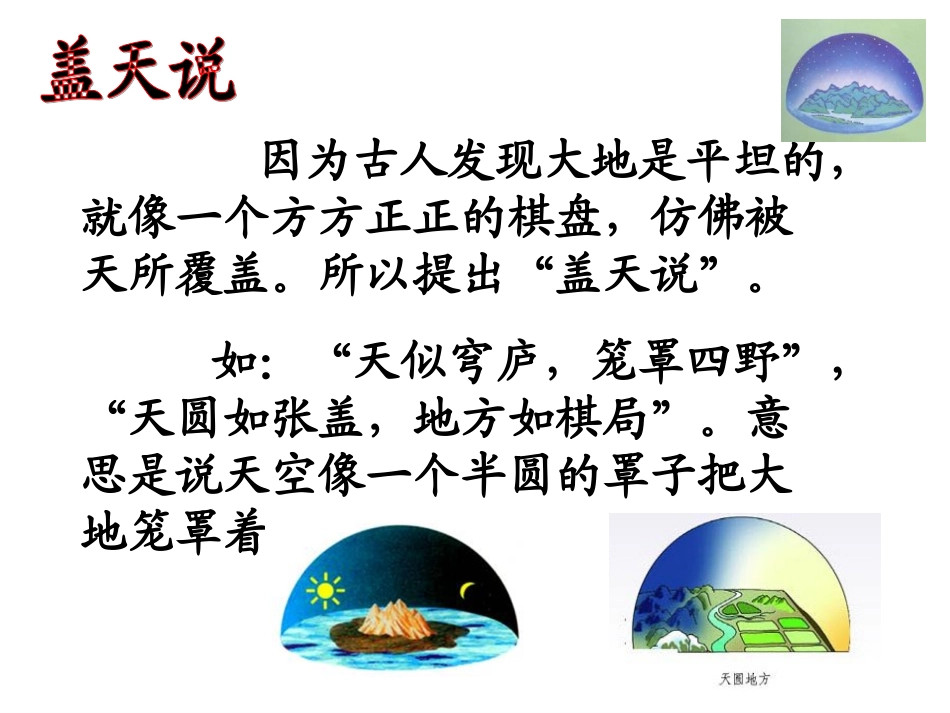 盖天说

因为古人发现大地是平坦的，就像一个方方正正的棋盘，仿佛被天所覆盖。所以提出“盖天说”。

如：“天似穹庐，笼罩四野”，“天圆如张盖，地方如棋局”。意思是说天空像一个半圆的罩子把大地笼罩着

天圆地方